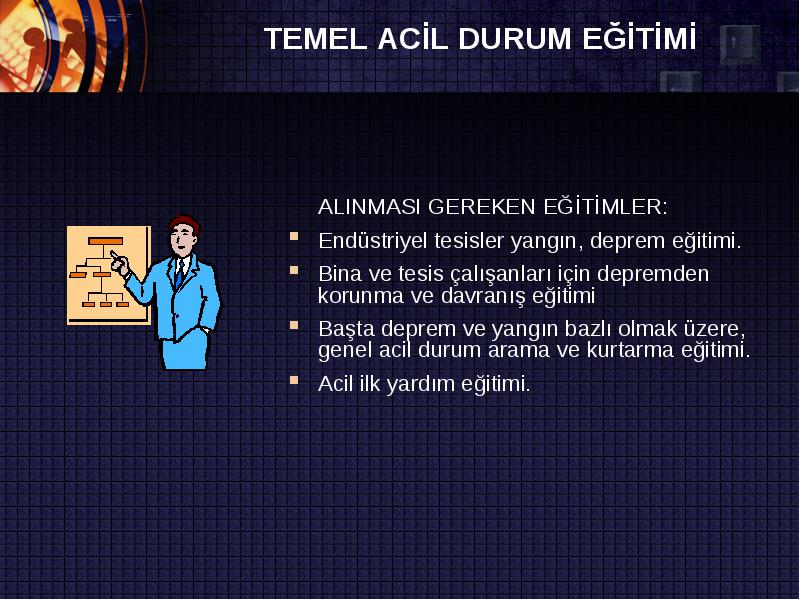 TEMEL ACİL DURUM EĞİTİMİ

ALINMASI GEREKEN EĞİTİMLER:

- Endüstriyel tesisler yangın, deprem eğitimi.
- Bina ve tesis çalışanları için depremden korunma ve davranış eğitimi
- Başta deprem ve yangın bazlı olmak üzere, genel acil durum arama ve kurtarma eğitimi.
- Acil ilk yardım eğitimi.